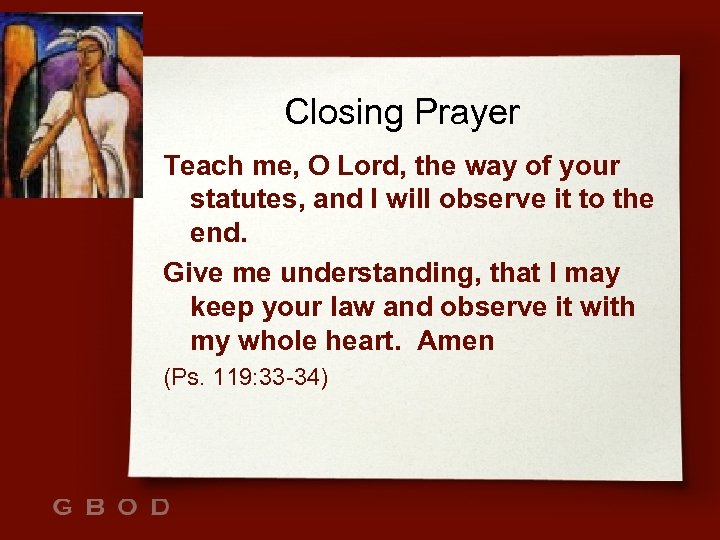 Closing Prayer

Teach me, O Lord, the way of your statutes, and I will observe it to the end.

Give me understanding, that I may keep your law and observe it with my whole heart.  Amen

(Ps. 119:33-34)

GBOD